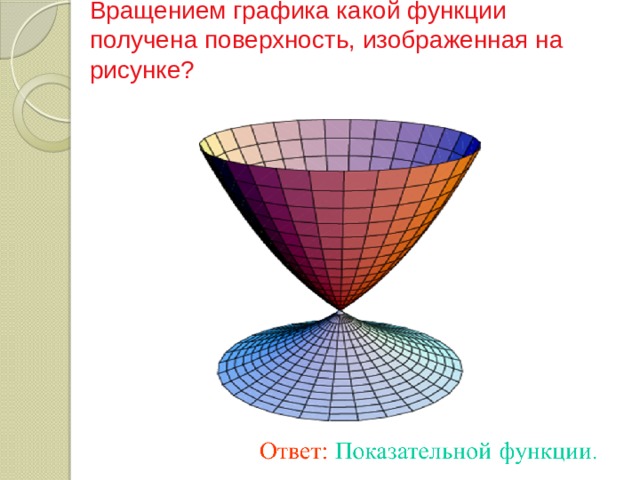 Вращением графика какой функции получена поверхность, изображенная на рисунке?

Ответ: Показательной функции.